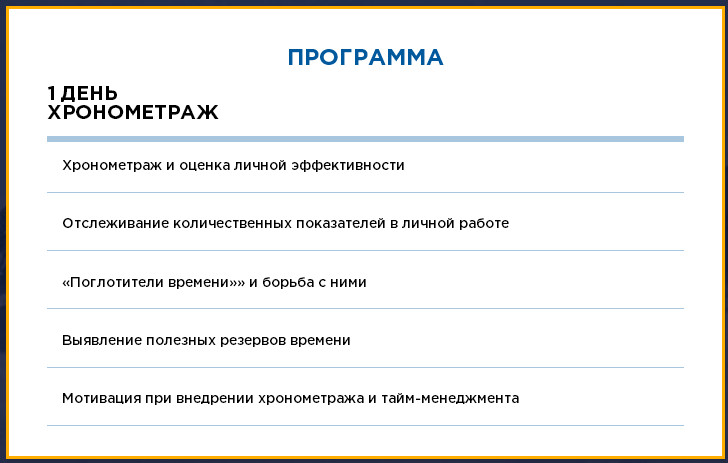 ПРОГРАММА

1 ДЕНЬ
ХРОНОМЕТРАЖ

Хронометраж и оценка личной эффективности

Отслеживание количественных показателей в личной работе

«Поглотители времени»» и борьба с ними

Выявление полезных резервов времени

Мотивация при внедрении хронометража и тайм-менеджмента